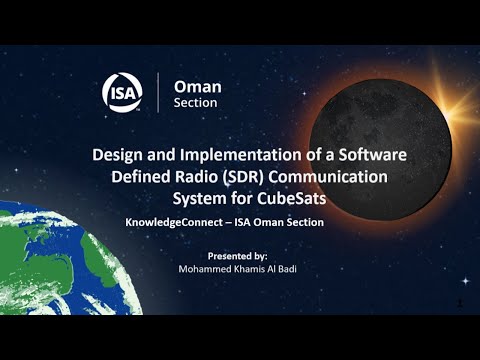 ISA
Oman
Section

Design and Implementation of a Software Defined Radio (SDR) Communication System for CubeSats

KnowledgeConnect – ISA Oman Section

Presented by:
Mohammed Khamis Al Badi

1